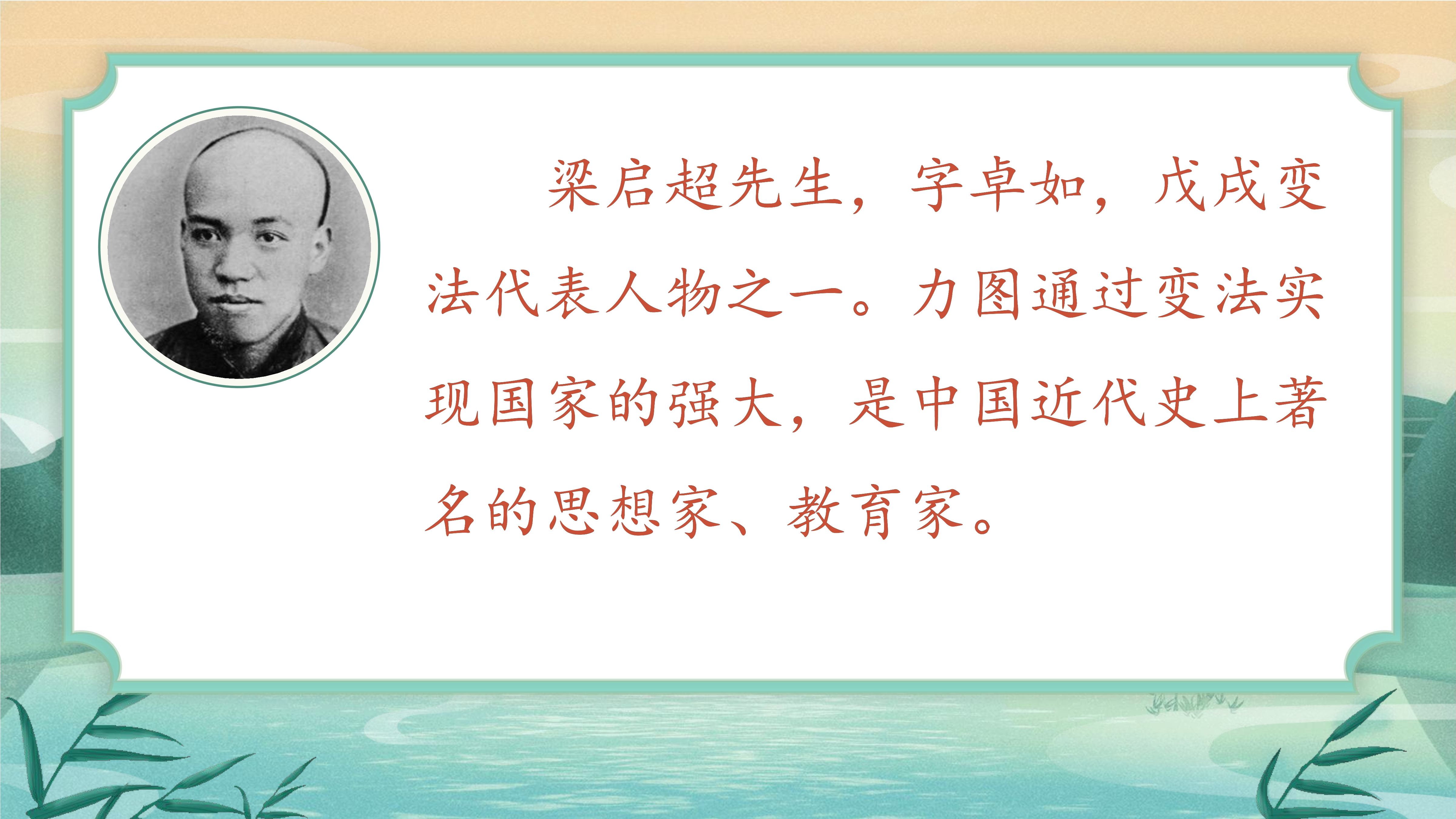 梁启超先生，字卓如，戊戌变法代表人物之一。力图通过变法实现国家的强大，是中国近代史上著名的思想家、教育家。